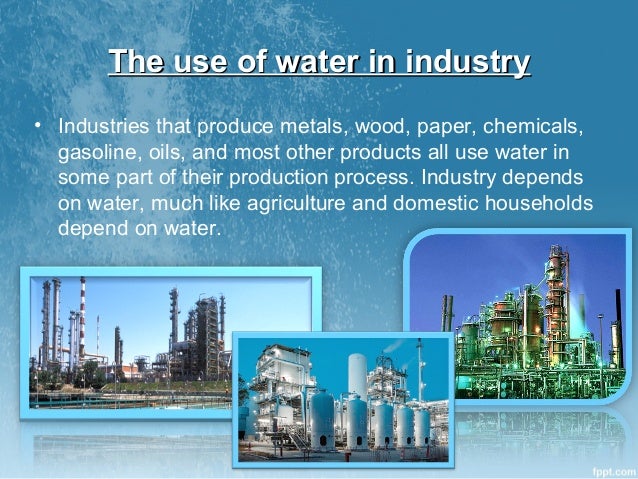 The use of water in industry

• Industries that produce metals, wood, paper, chemicals, gasoline, oils, and most other products all use water in some part of their production process. Industry depends on water, much like agriculture and domestic households depend on water.

fppt.com